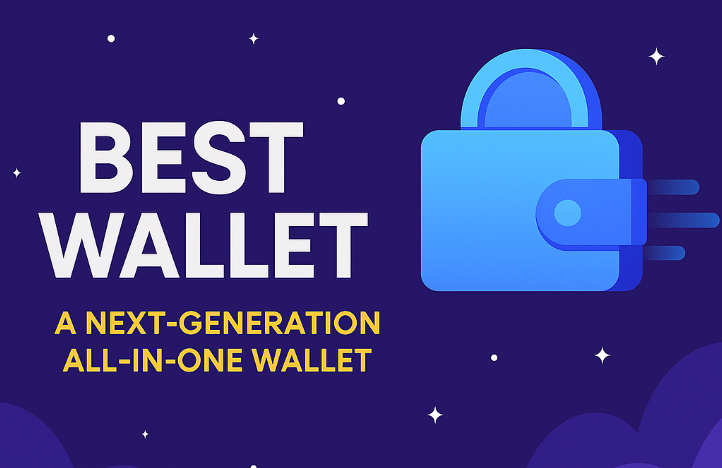 BEST
WALLET

A NEXT-GENERATION
ALL-IN-ONE WALLET